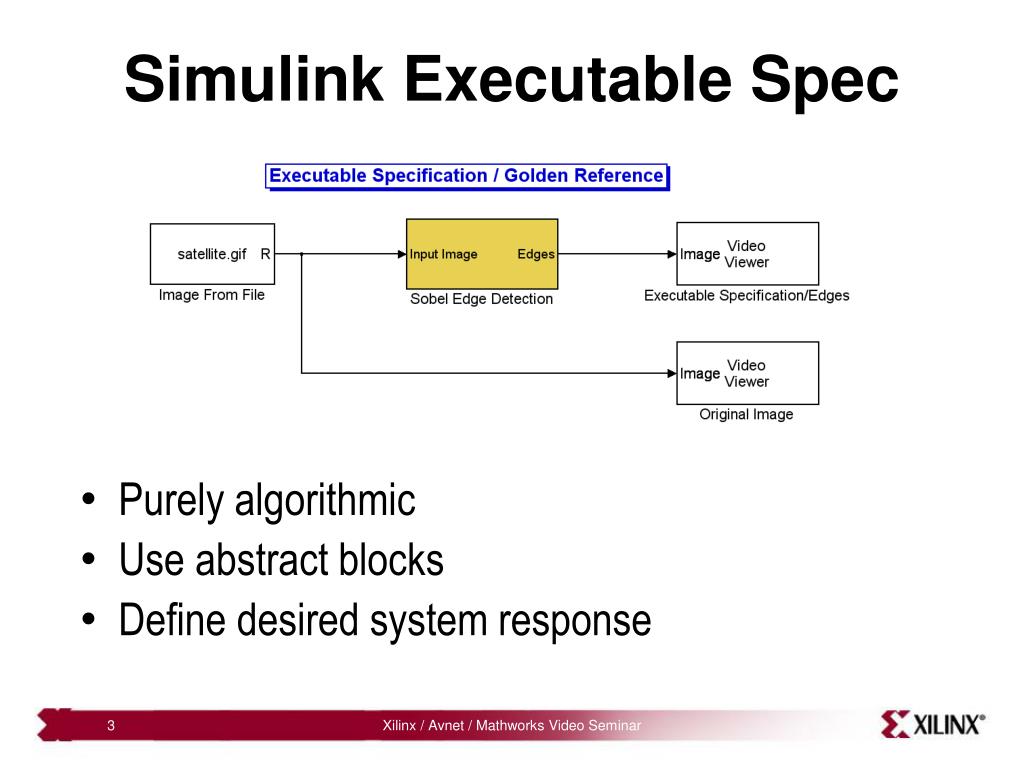 Simulink Executable Spec

Executable Specification / Golden Reference

satellite.gif R
Image From File

Input Image Edges
Sobel Edge Detection

Image Video Viewer
Executable Specification/Edges

Image Video Viewer
Original Image

• Purely algorithmic
• Use abstract blocks
• Define desired system response

3

Xilinx / Avnet / Mathworks Video Seminar

XILINX®